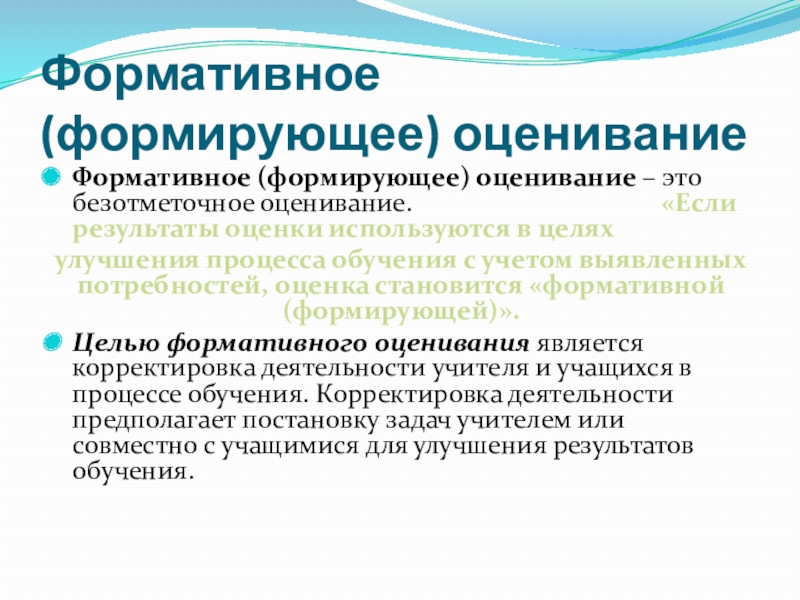 Формативное (формирующее) оценивание

Формативное (формирующее) оценивание – это безотметочное оценивание. «Если результаты оценки используются в целях улучшения процесса обучения с учетом выявленных потребностей, оценка становится «формативной (формирующей)».

Целью формативного оценивания является корректировка деятельности учителя и учащихся в процессе обучения. Корректировка деятельности предполагает постановку задач учителем или совместно с учащимися для улучшения результатов обучения.